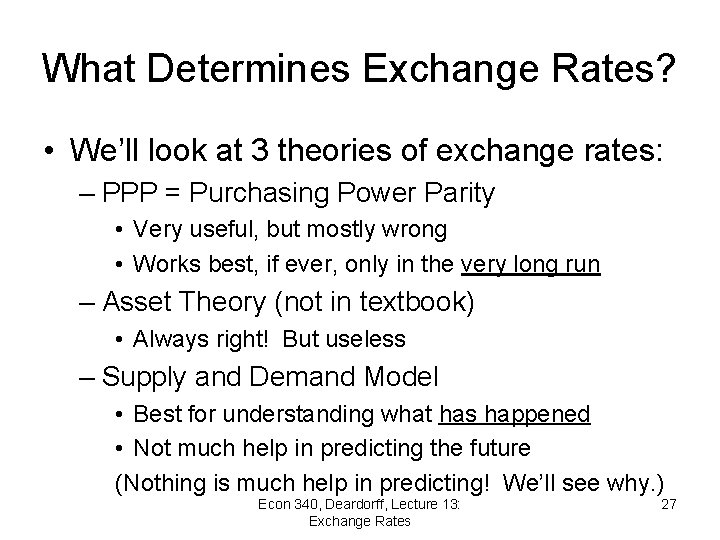 What Determines Exchange Rates?

• We'll look at 3 theories of exchange rates:

– PPP = Purchasing Power Parity

• Very useful, but mostly wrong

• Works best, if ever, only in the very long run

– Asset Theory (not in textbook)

• Always right! But useless

– Supply and Demand Model

• Best for understanding what has happened

• Not much help in predicting the future

(Nothing is much help in predicting! We'll see why.)

Econ 340, Deardorff, Lecture 13: Exchange Rates

27